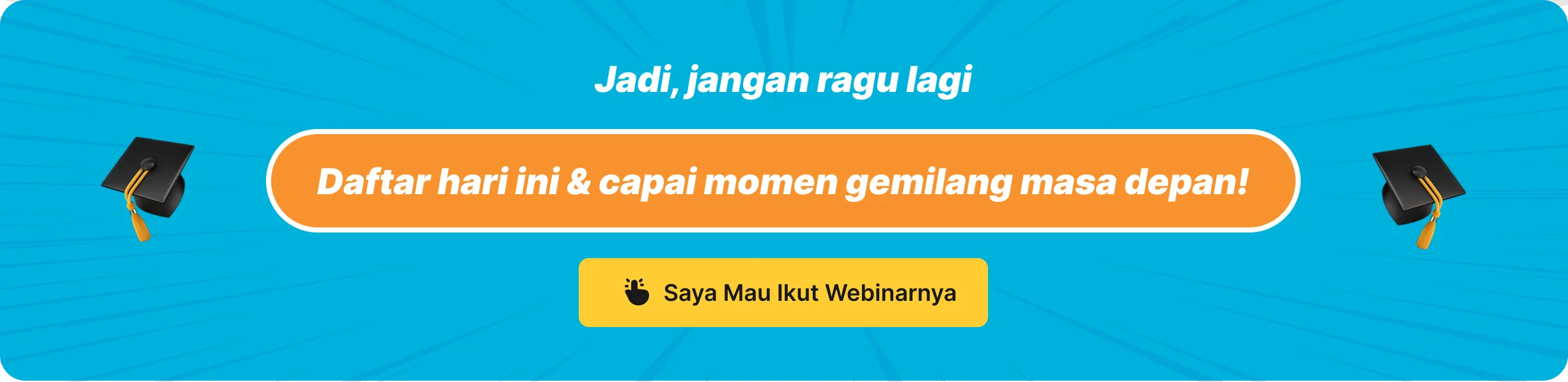 Jadi, jangan ragu lagi

Daftar hari ini & capai momen gemilang masa depan!

Saya Mau Ikut Webinarnya